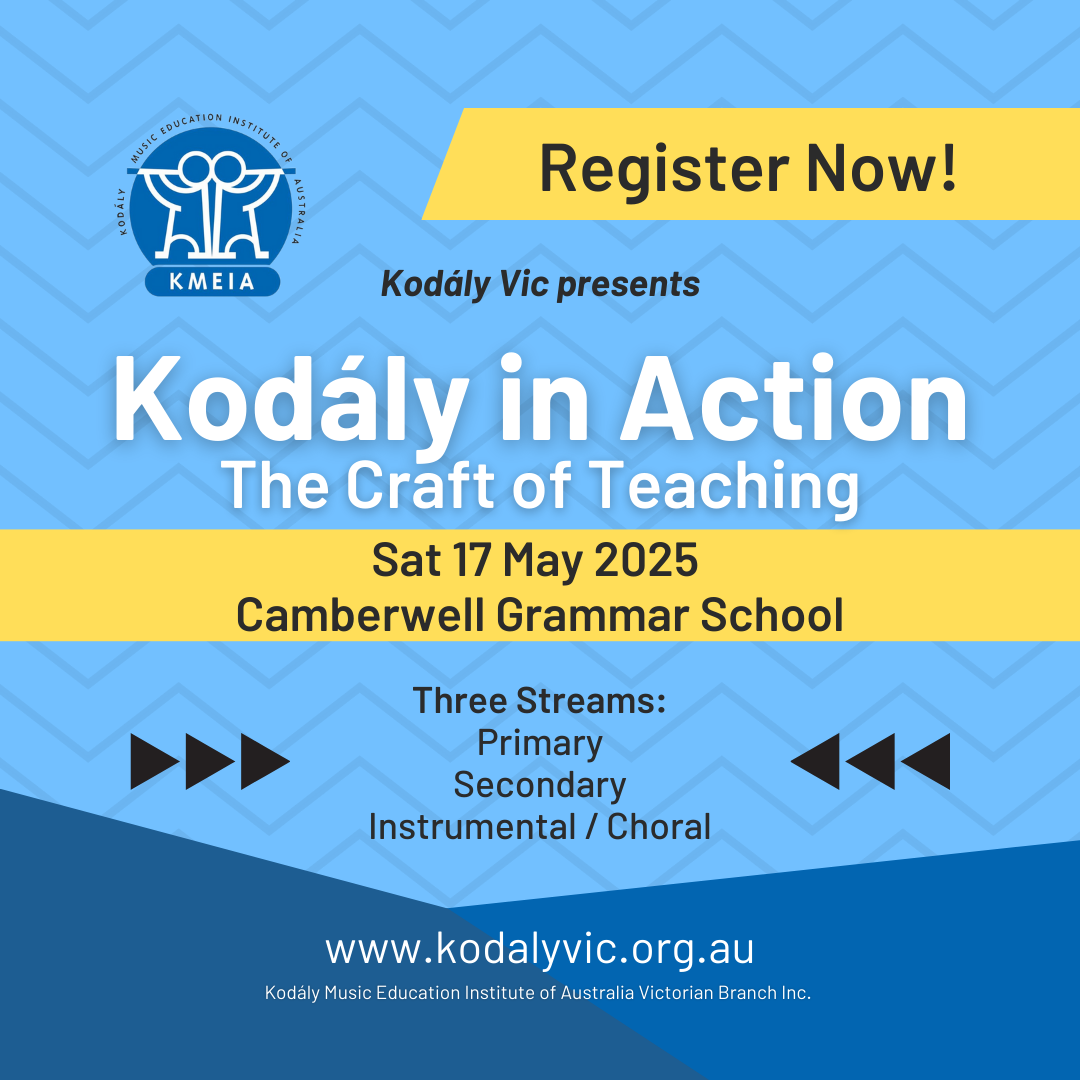 KODÁLY MUSIC EDUCATION INSTITUTE OF AUSTRALIA

KMEIA

Register Now!

Kodály Vic presents

Kodály in Action

The Craft of Teaching

Sat 17 May 2025

Camberwell Grammar School

Three Streams:

Primary

Secondary

Instrumental / Choral

www.kodalyvic.org.au

Kodály Music Education Institute of Australia Victorian Branch Inc.